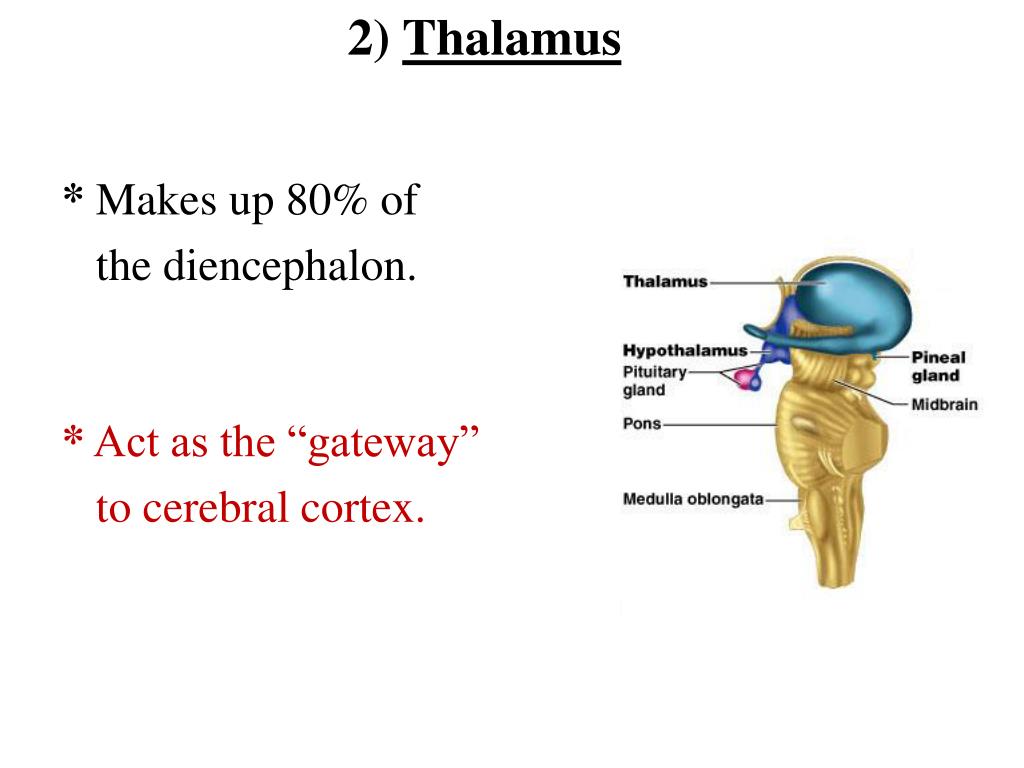 2) Thalamus

* Makes up 80% of the diencephalon.

* Act as the “gateway” to cerebral cortex.

Thalamus
Hypothalamus
Pituitary gland
Pons
Medulla oblongata
Pineal gland
Midbrain